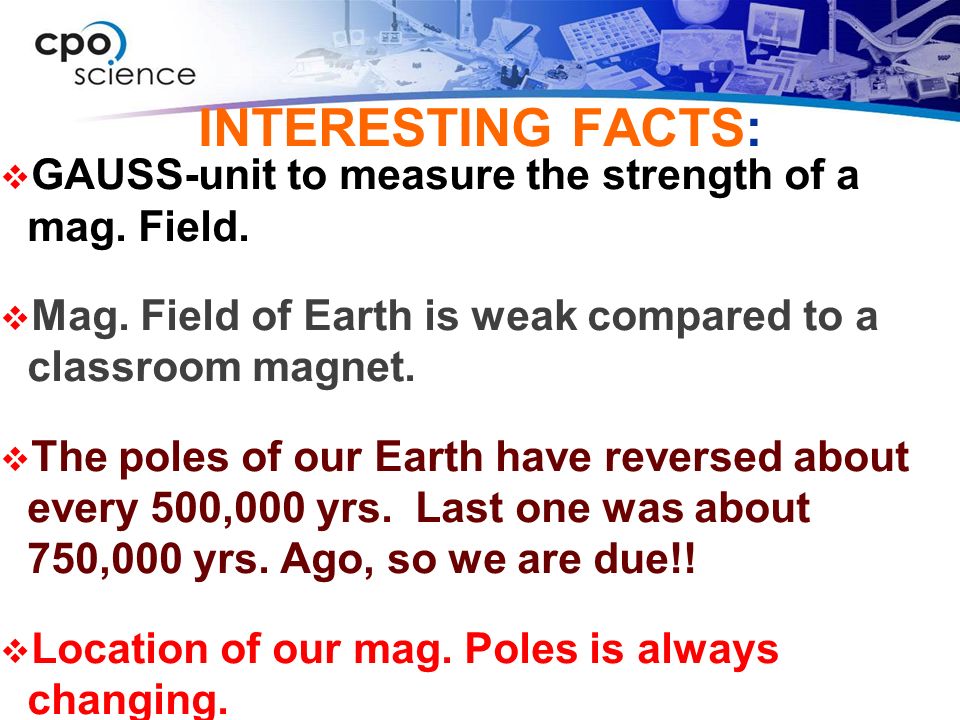 cpo science

INTERESTING FACTS:

❖GAUSS-unit to measure the strength of a mag. Field.

❖Mag. Field of Earth is weak compared to a classroom magnet.

❖The poles of our Earth have reversed about every 500,000 yrs. Last one was about 750,000 yrs. Ago, so we are due!!

❖Location of our mag. Poles is always changing.